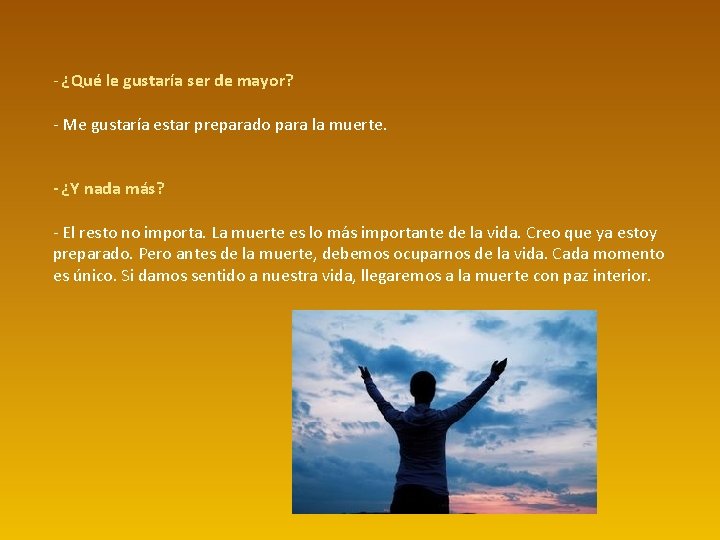 - ¿Qué le gustaría ser de mayor?

- Me gustaría estar preparado para la muerte.

- ¿Y nada más?

- El resto no importa. La muerte es lo más importante de la vida. Creo que ya estoy preparado. Pero antes de la muerte, debemos ocuparnos de la vida. Cada momento es único. Si damos sentido a nuestra vida, llegaremos a la muerte con paz interior.